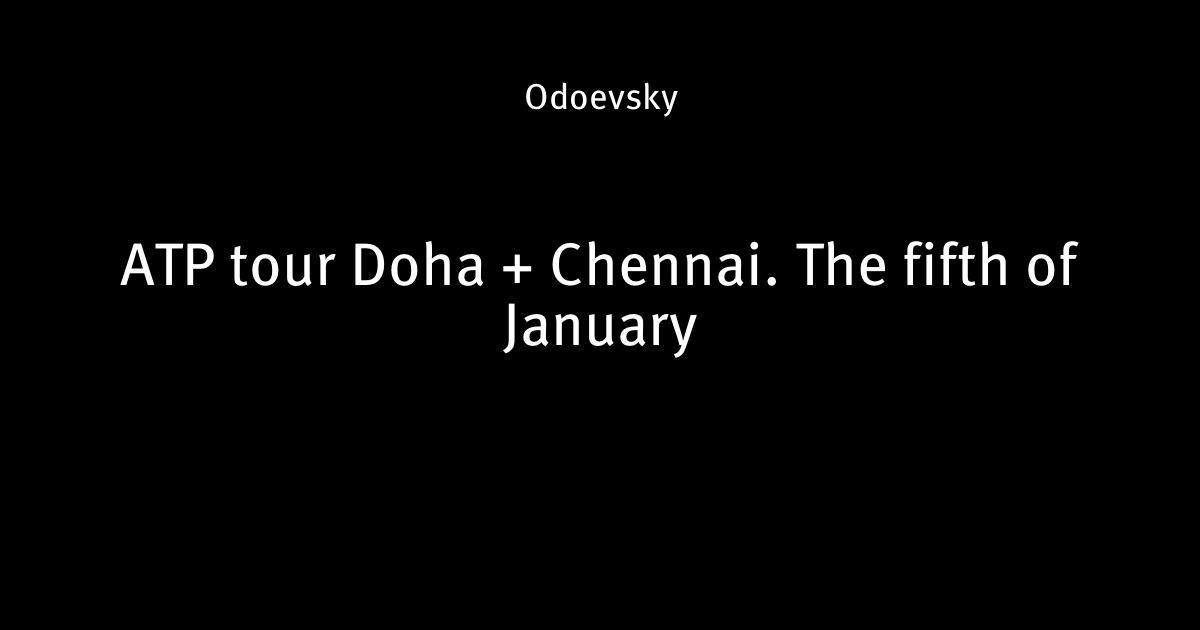 Odoevsky

ATP tour Doha + Chennai. The fifth of January